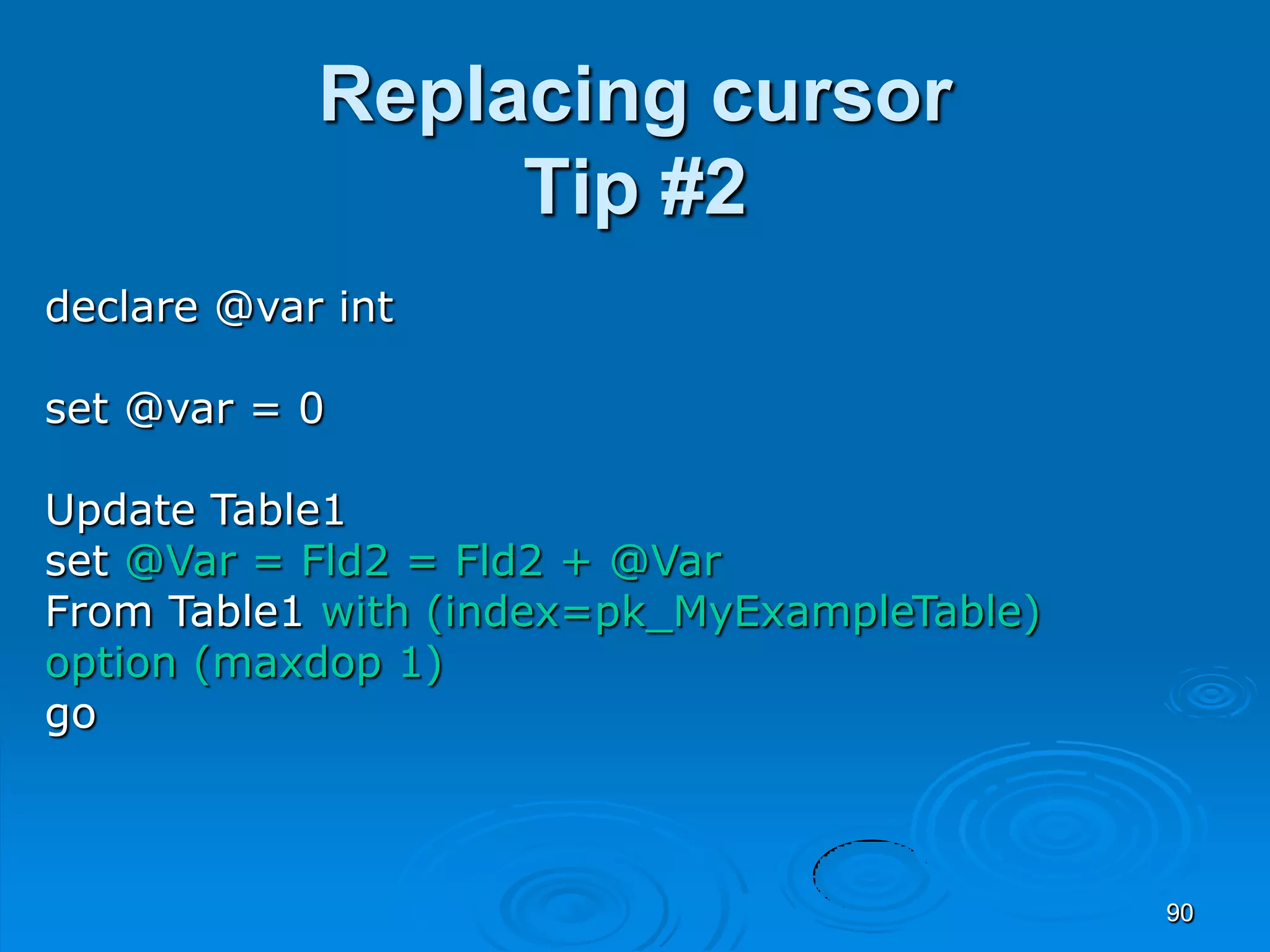 Replacing cursor
Tip #2

declare @var int

set @var = 0

Update Table1
set @Var = Fld2 = Fld2 + @Var
From Table1 with (index=pk_MyExampleTable)
option (maxdop 1)
go

90